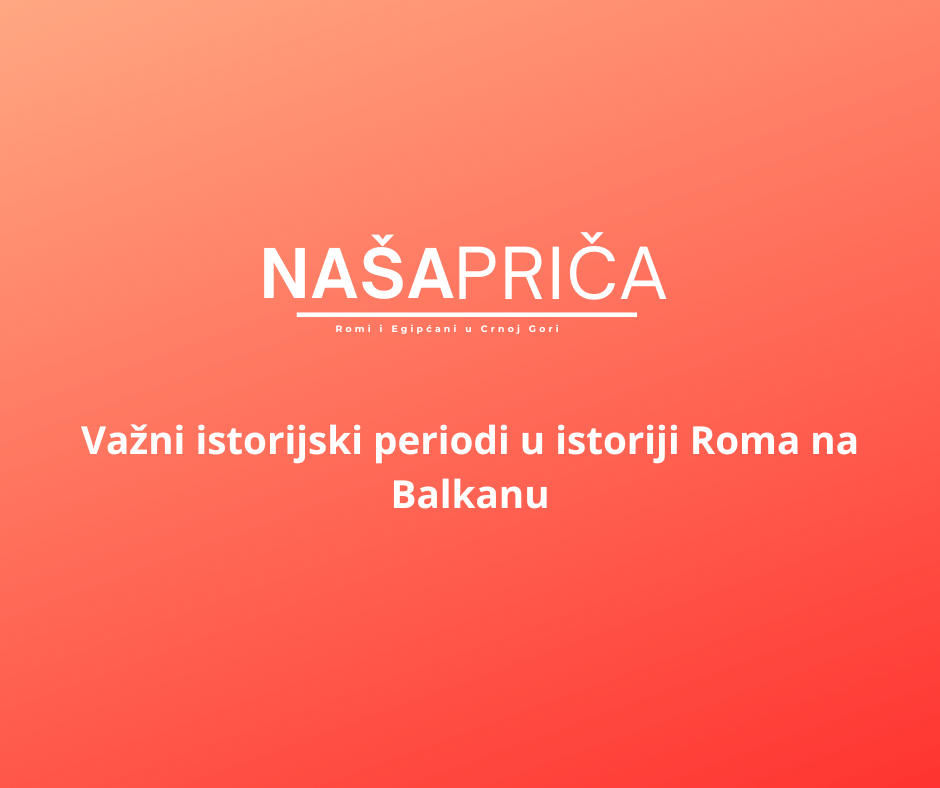 NAŠAPRIČA
Romi i Egipćani u Crnoj Gori

Važni istorijski periodi u istoriji Roma na Balkanu